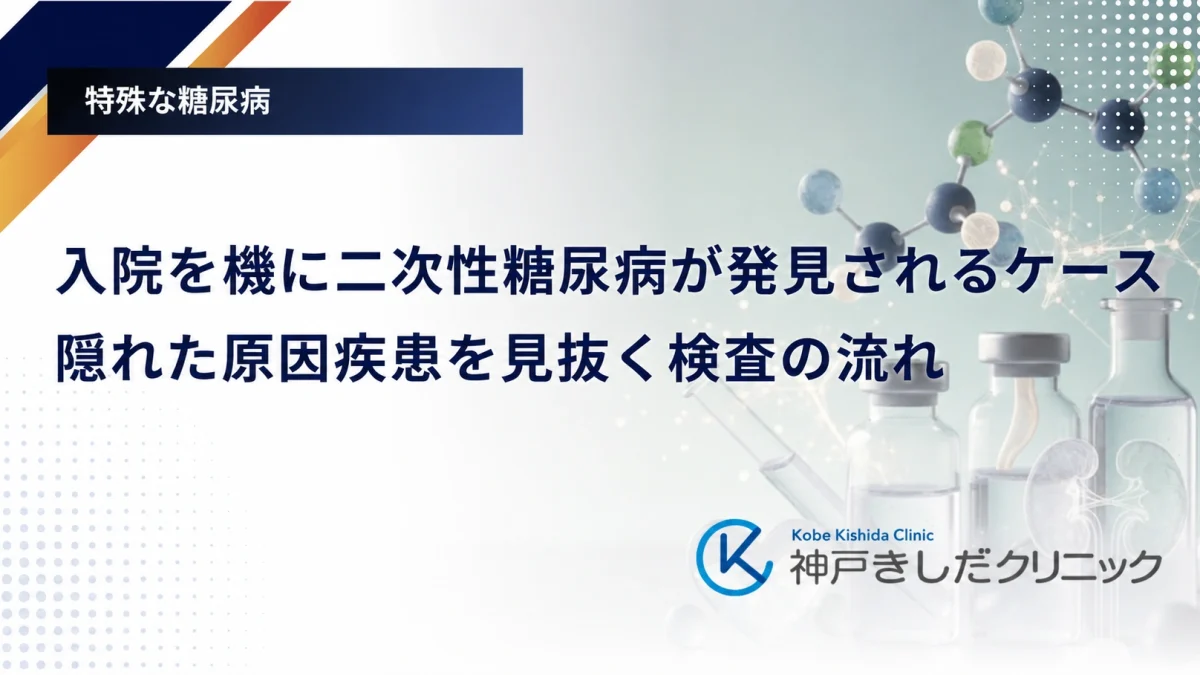 特殊な糖尿病

入院を機に二次性糖尿病が発見されるケース
隠れた原因疾患を見抜く検査の流れ

Kobe Kishida Clinic
神戸きしだクリニック